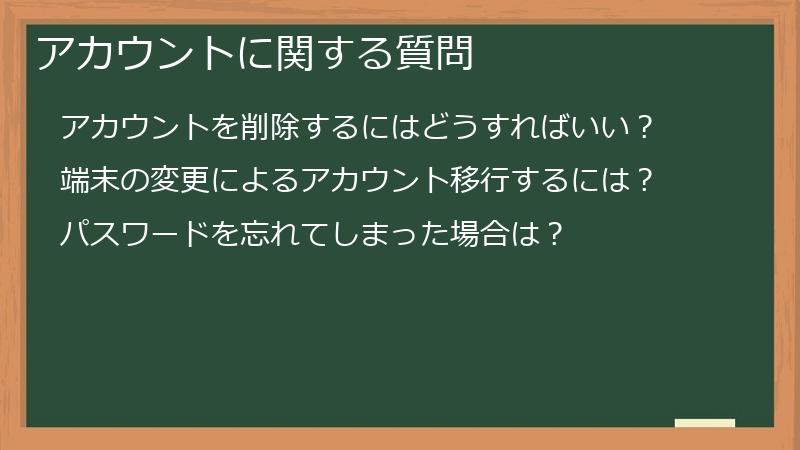 アカウントに関する質問

アカウントを削除するにはどうすればいい？

端末の変更によるアカウント移行するには？

パスワードを忘れてしまった場合は？